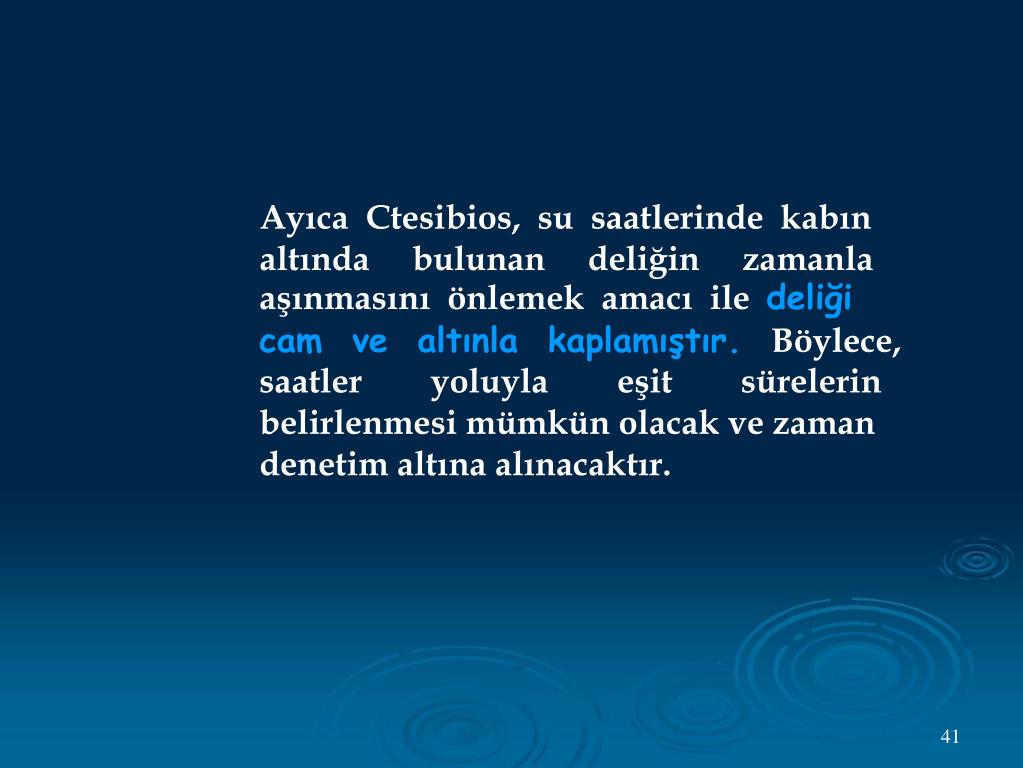 Ayıca Ctesibios, su saatlerinde kabın altında bulunan deliğin zamanla aşınmasını önlemek amacı ile deliği cam ve altınla kaplamıştır. Böylece, saatler yoluyla eşit sürelerin belirlenmesi mümkün olacak ve zaman denetim altına alınacaktır.

41